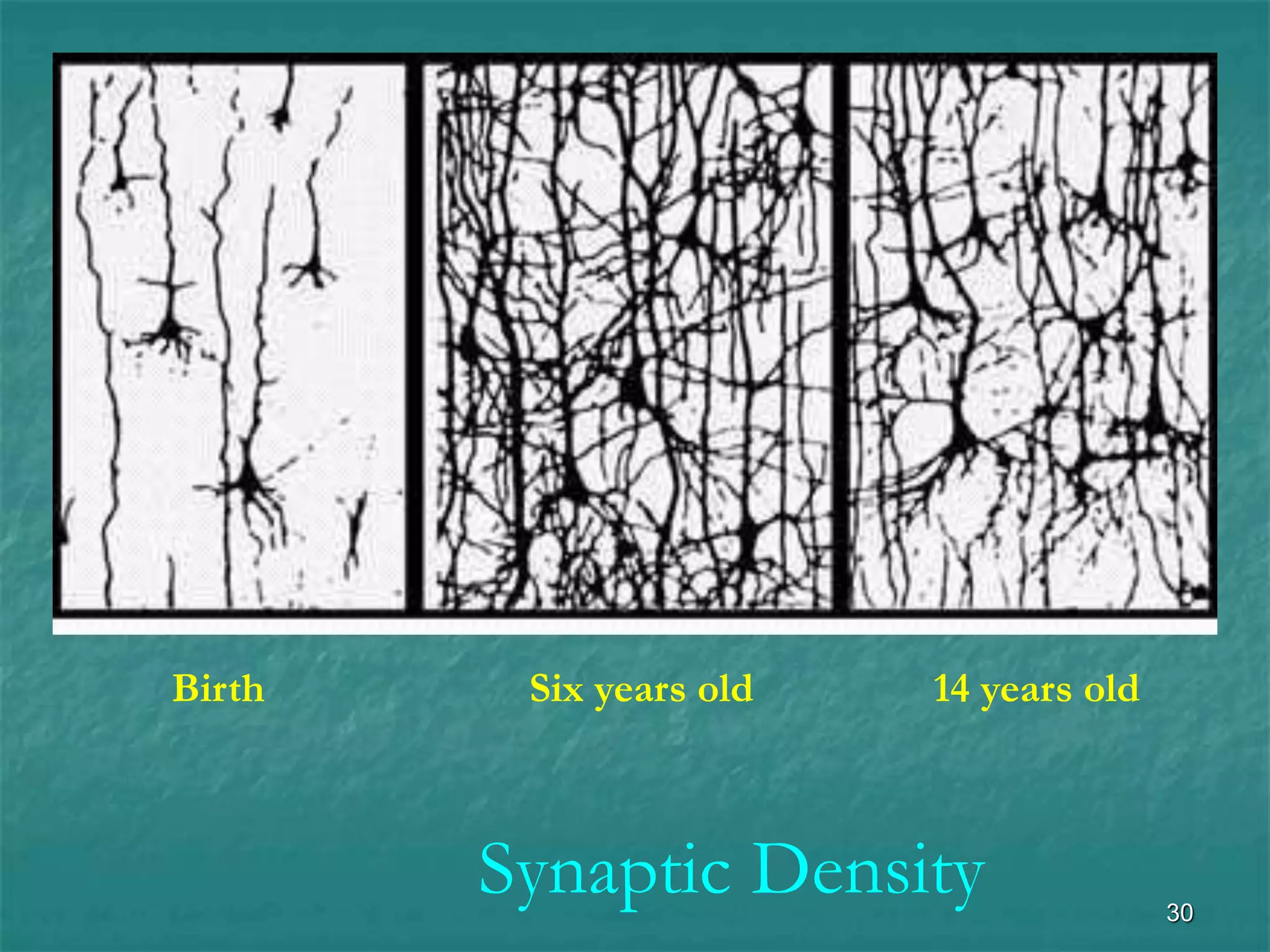 Birth Six years old 14 years old

Synaptic Density

30